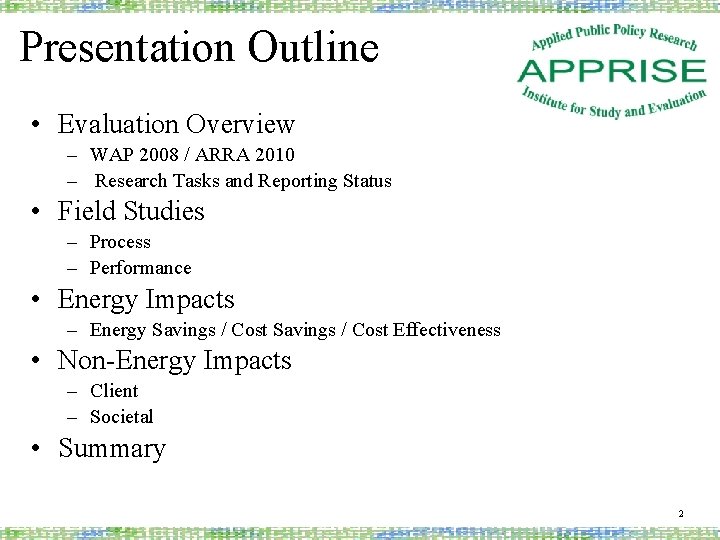 Presentation Outline

Applied Public Policy Research
APPRISE
Institute for Study and Evaluation

• Evaluation Overview
– WAP 2008 / ARRA 2010
– Research Tasks and Reporting Status
• Field Studies
– Process
– Performance
• Energy Impacts
– Energy Savings / Cost Savings / Cost Effectiveness
• Non-Energy Impacts
– Client
– Societal
• Summary

2